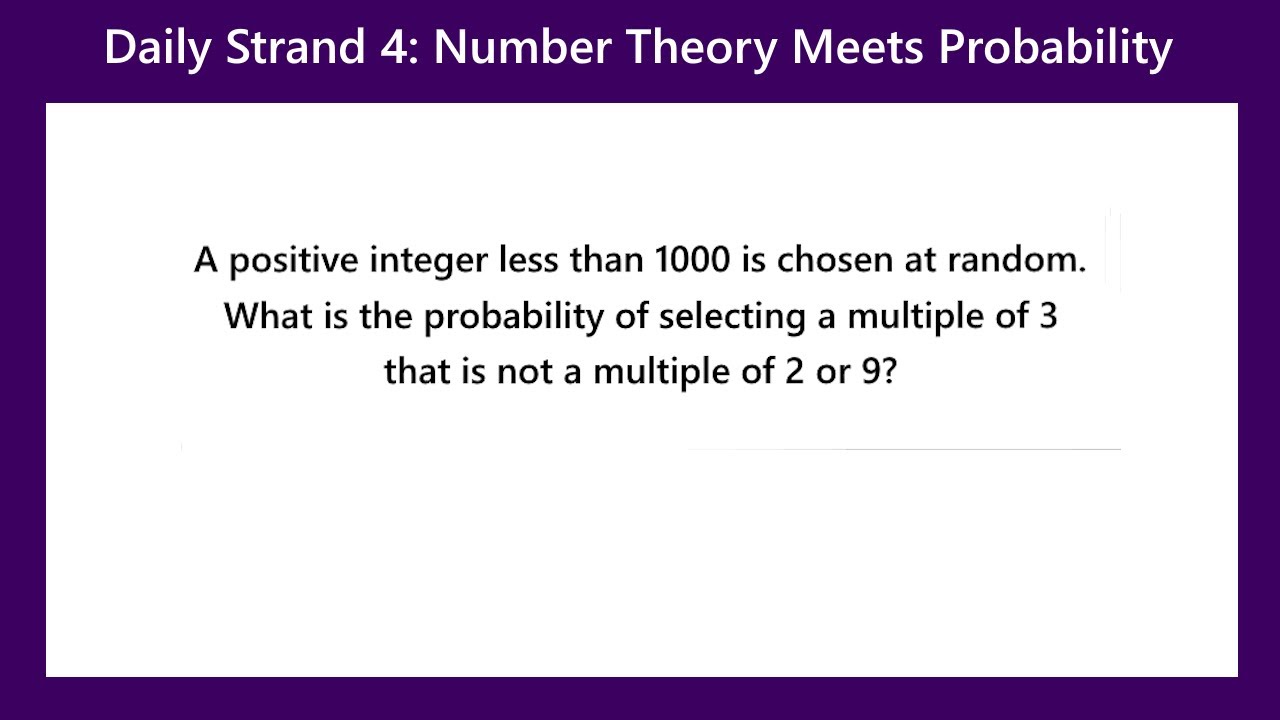 Daily Strand 4: Number Theory Meets Probability

A positive integer less than 1000 is chosen at random. What is the probability of selecting a multiple of 3 that is not a multiple of 2 or 9?